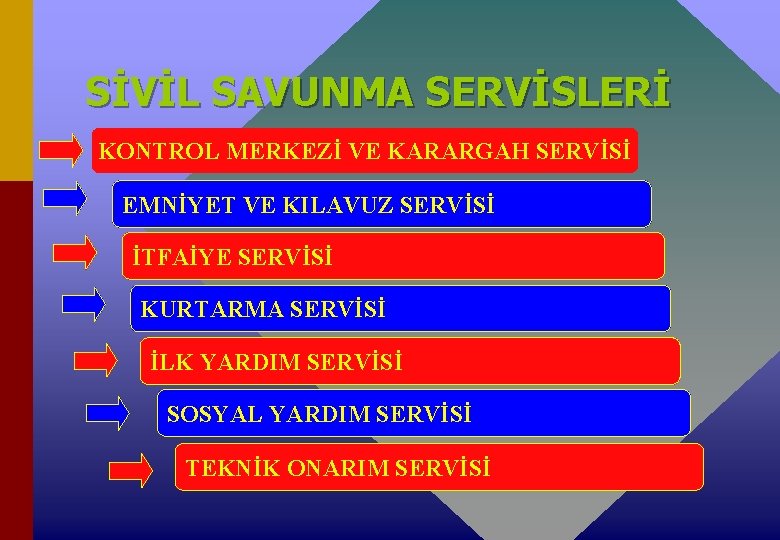 SİVİL SAVUNMA SERVİSLERİ

KONTROL MERKEZİ VE KARARGAH SERVİSİ

EMNİYET VE KILAVUZ SERVİSİ

İTFAİYE SERVİSİ

KURTARMA SERVİSİ

İLK YARDIM SERVİSİ

SOSYAL YARDIM SERVİSİ

TEKNİK ONARIM SERVİSİ